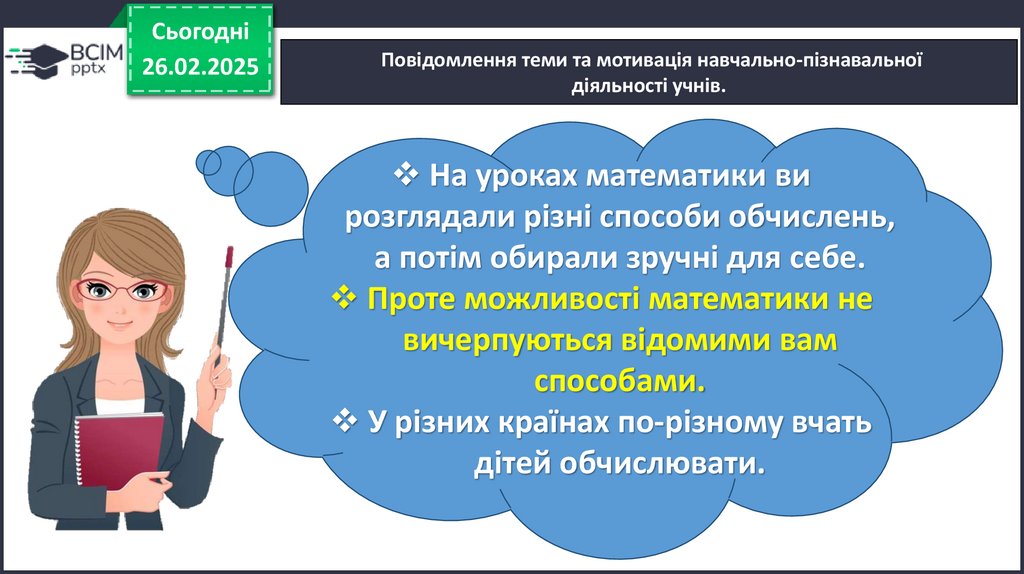 ВСІМ pptx

Сьогодні 26.02.2025

Повідомлення теми та мотивація навчально-пізнавальної діяльності учнів.

❖ На уроках математики ви розглядали різні способи обчислень, а потім обирали зручні для себе.
❖ Проте можливості математики не вичерпуються відомими вам способами.
❖ У різних країнах по-різному вчать дітей обчислювати.